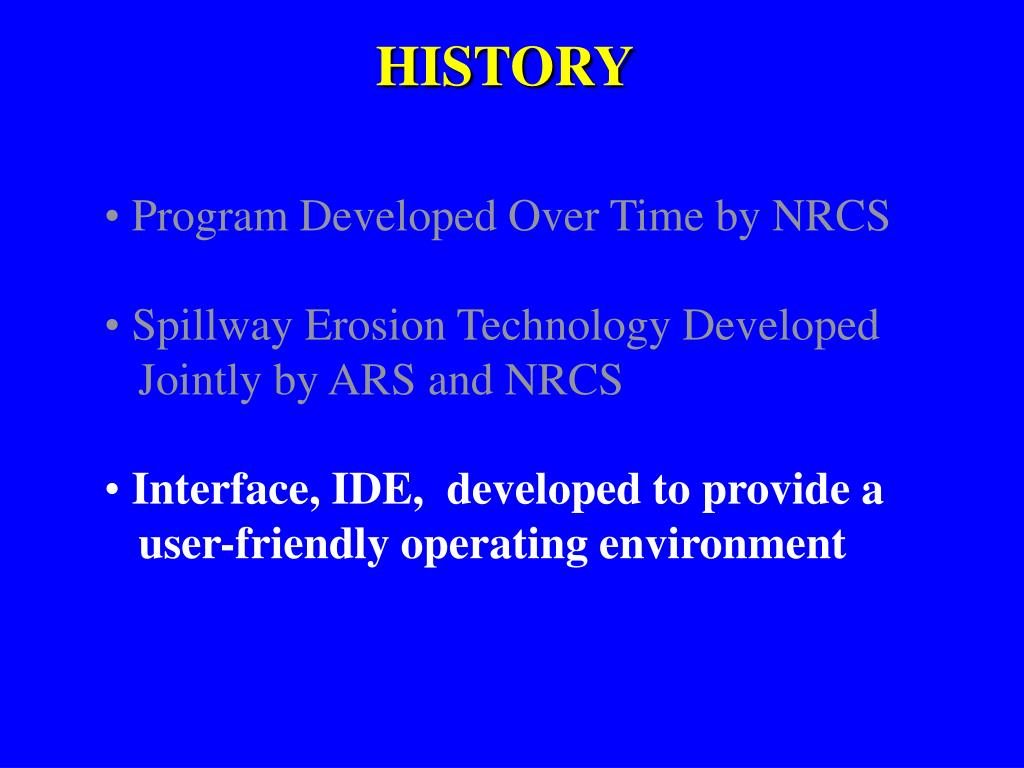 HISTORY

• Program Developed Over Time by NRCS

• Spillway Erosion Technology Developed Jointly by ARS and NRCS

• Interface, IDE, developed to provide a user-friendly operating environment